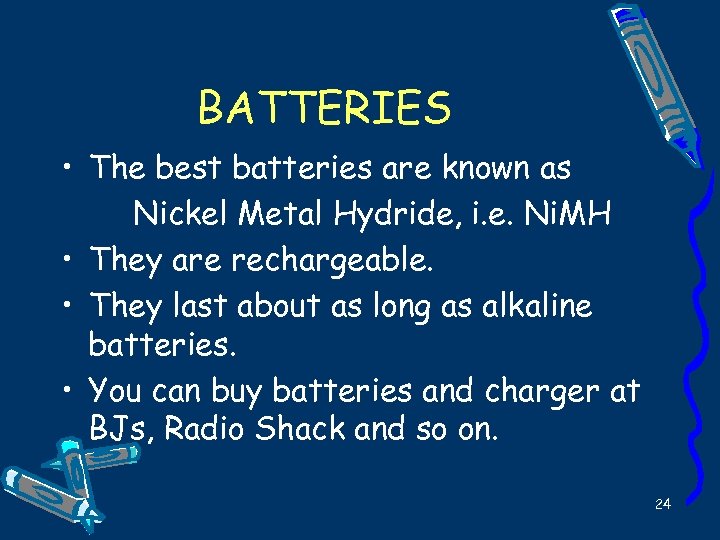 BATTERIES

• The best batteries are known as Nickel Metal Hydride, i.e. NiMH
• They are rechargeable.
• They last about as long as alkaline batteries.
• You can buy batteries and charger at BJs, Radio Shack and so on.

24